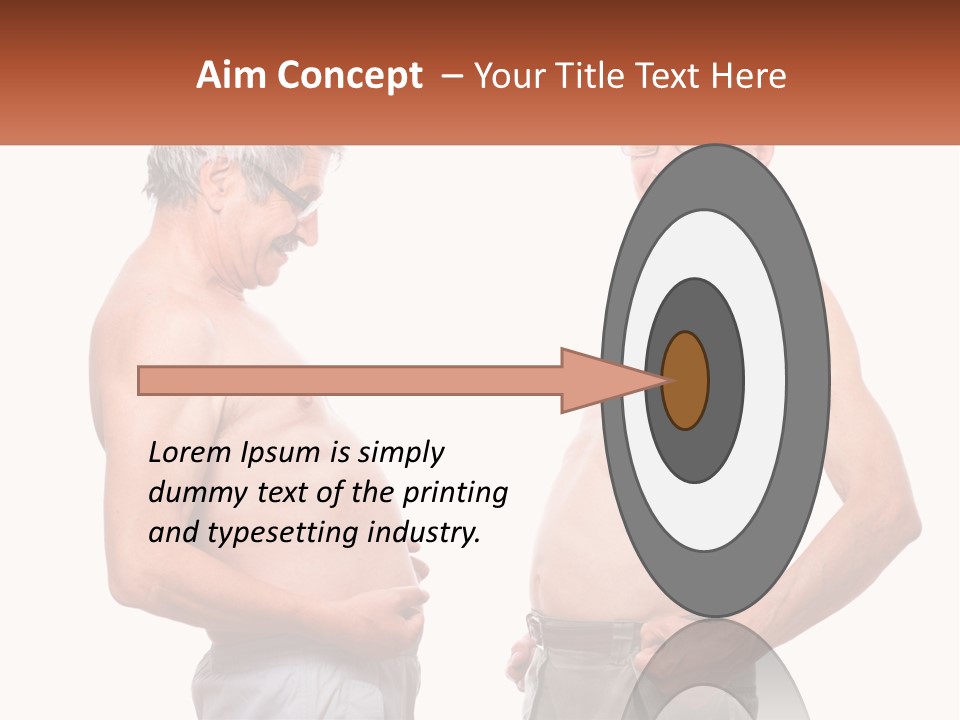 Aim Concept – Your Title Text Here

Lorem Ipsum is simply dummy text of the printing and typesetting industry.